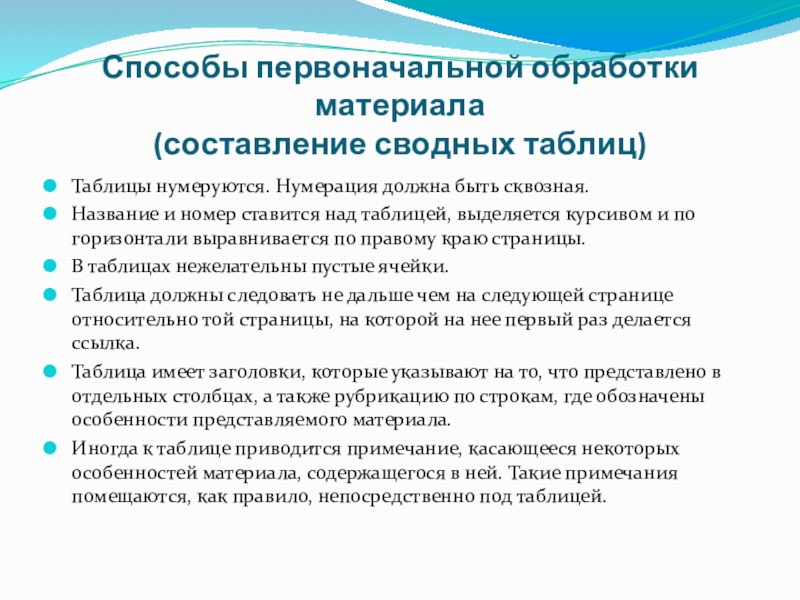 Способы первоначальной обработки материала
(составление сводных таблиц)

Таблицы нумеруются. Нумерация должна быть сквозная.

Название и номер ставится над таблицей, выделяется курсивом и по горизонтали выравнивается по правому краю страницы.

В таблицах нежелательны пустые ячейки.

Таблица должны следовать не дальше чем на следующей странице относительно той страницы, на которой на нее первый раз делается ссылка.

Таблица имеет заголовки, которые указывают на то, что представлено в отдельных столбцах, а также рубрикацию по строкам, где обозначены особенности представляемого материала.

Иногда к таблице приводится примечание, касающееся некоторых особенностей материала, содержащегося в ней. Такие примечания помещаются, как правило, непосредственно под таблицей.